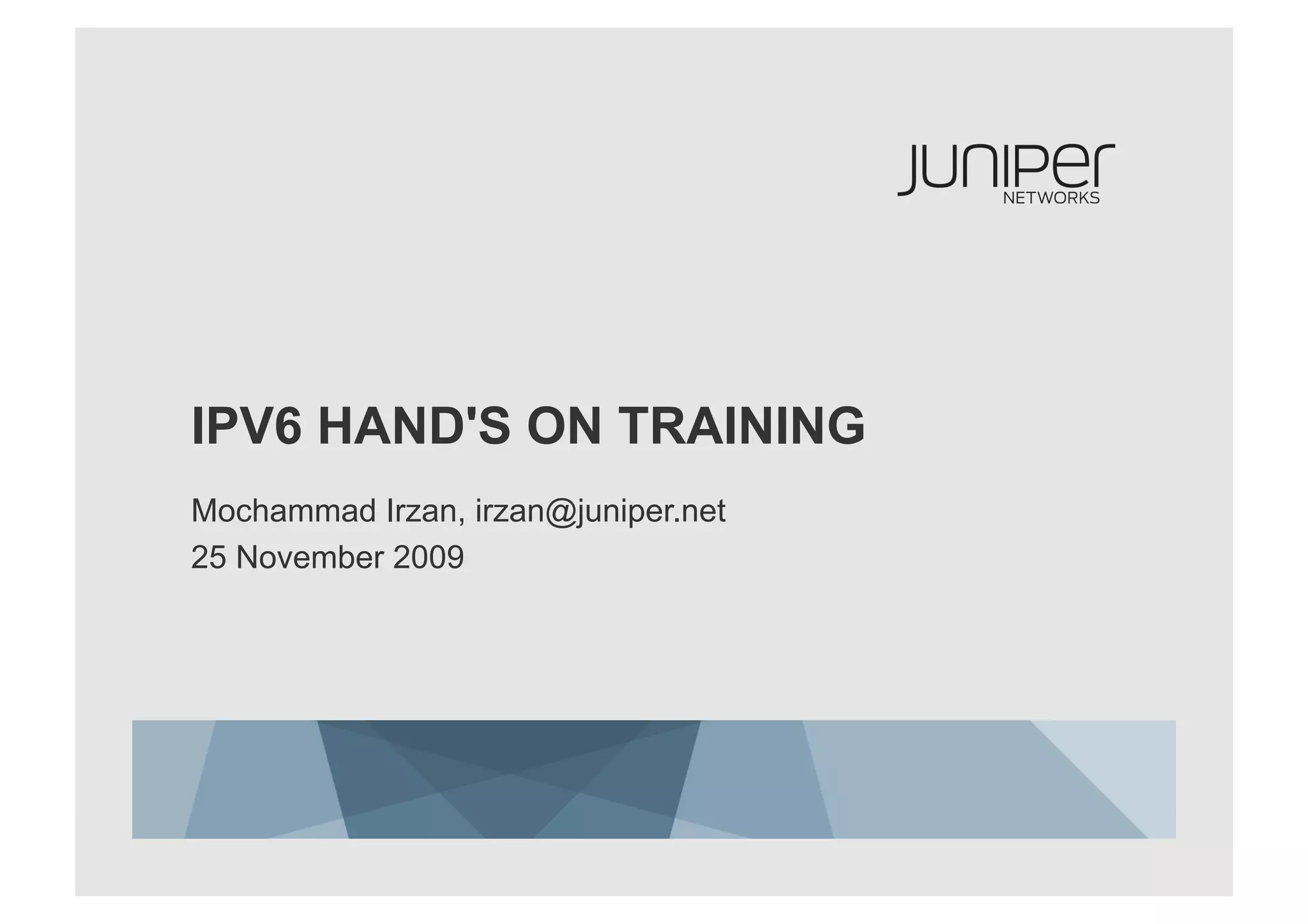 JUNIPER
NETWORKS

IPV6 HAND'S ON TRAINING

Mochammad Irzan, irzan@juniper.net
25 November 2009